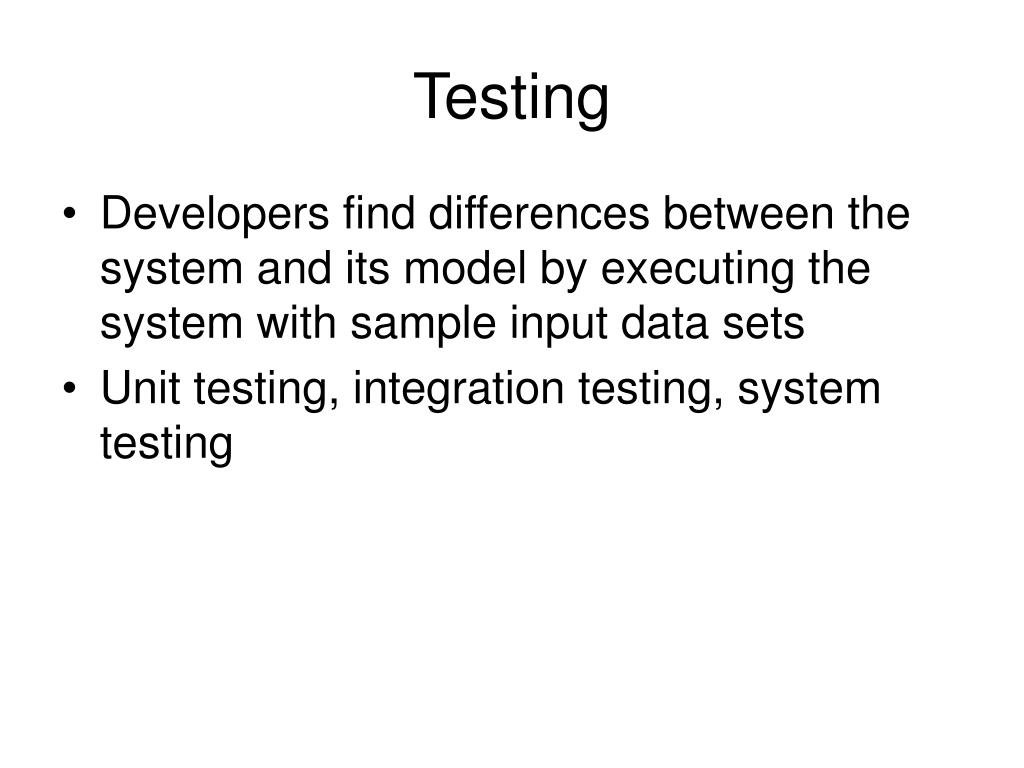 Testing

• Developers find differences between the system and its model by executing the system with sample input data sets
• Unit testing, integration testing, system testing